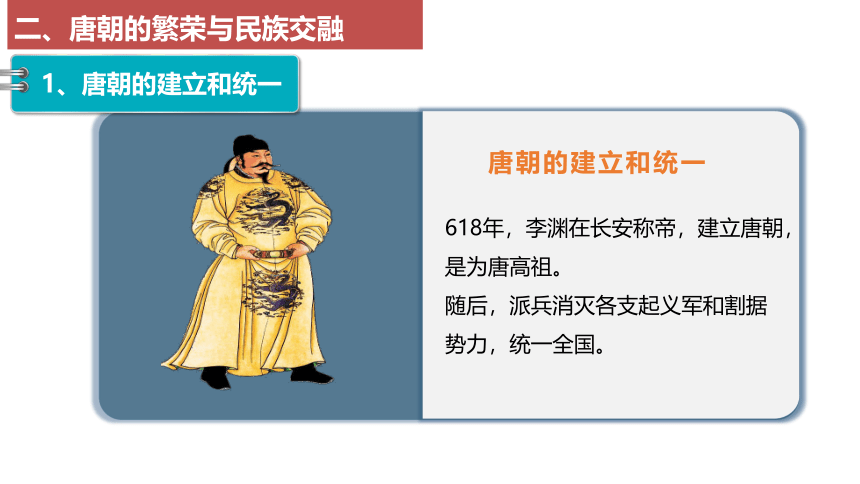 二、唐朝的繁荣与民族交融

1、唐朝的建立和统一

唐朝的建立和统一

618年，李渊在长安称帝，建立唐朝，是为唐高祖。

随后，派兵消灭各支起义军和割据势力，统一全国。